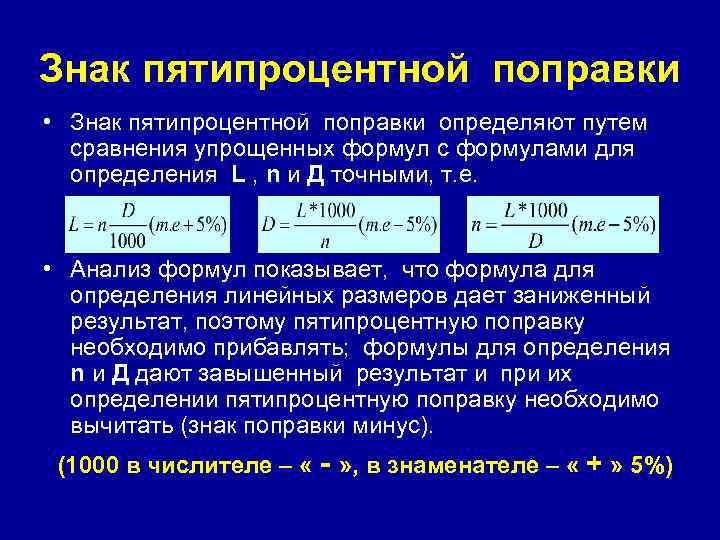 Знак пятипроцентной поправки

• Знак пятипроцентной поправки определяют путем сравнения упрощенных формул с формулами для определения L , n и Д точными, т.е.

$L = n\frac{D}{1000}(m.e + 5\%)$ $D = \frac{L*1000}{n}(m.e - 5\%)$ $n = \frac{L*1000}{D}(m.e - 5\%)$

• Анализ формул показывает, что формула для определения линейных размеров дает заниженный результат, поэтому пятипроцентную поправку необходимо прибавлять; формулы для определения n и Д дают завышенный результат и при их определении пятипроцентную поправку необходимо вычитать (знак поправки минус).

(1000 в числителе – « - », в знаменателе – « + » 5%)